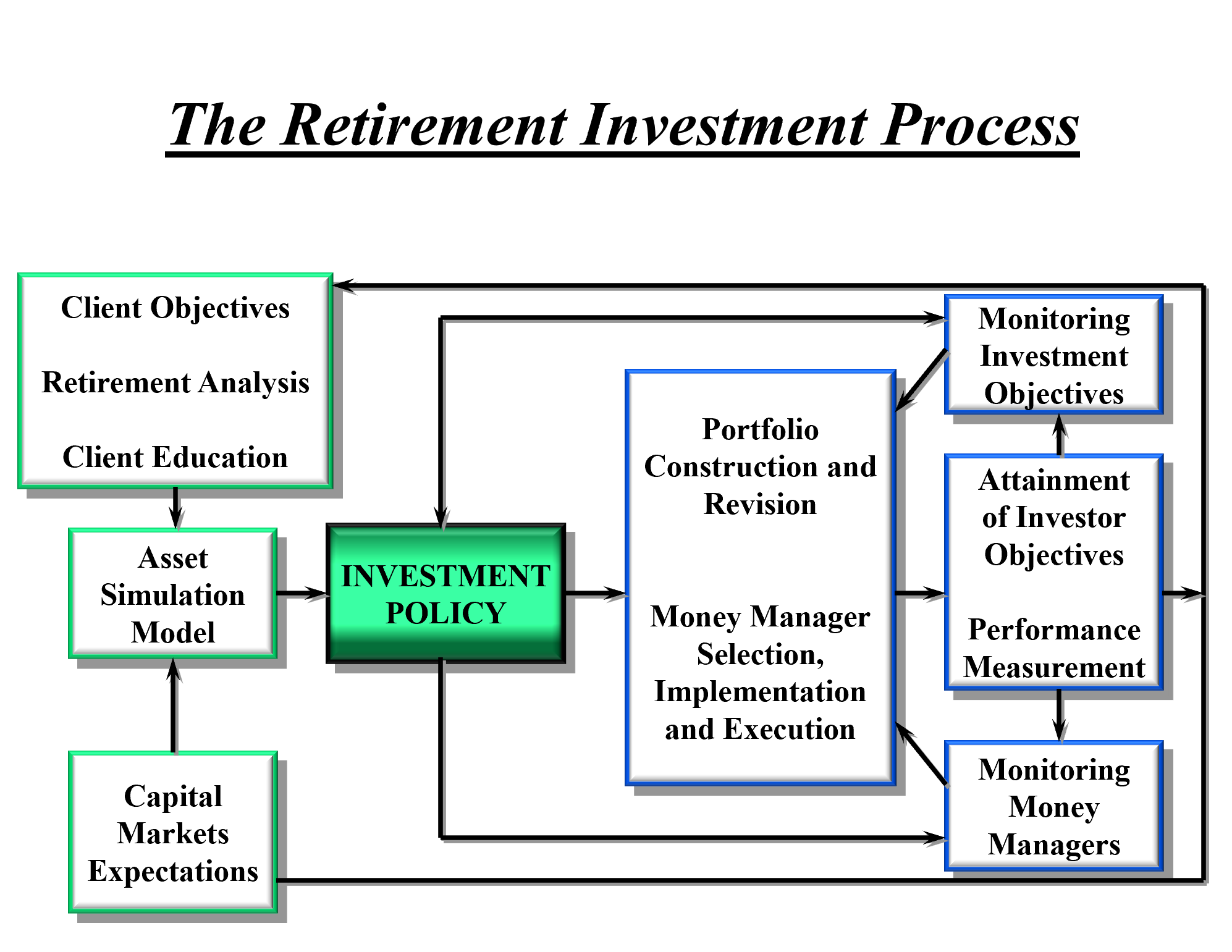 The Retirement Investment Process

Client Objectives

Retirement Analysis

Client Education

Asset Simulation Model

Capital Markets Expectations

INVESTMENT POLICY

Portfolio Construction and Revision

Money Manager Selection, Implementation and Execution

Monitoring Investment Objectives

Attainment of Investor Objectives

Performance Measurement

Monitoring Money Managers